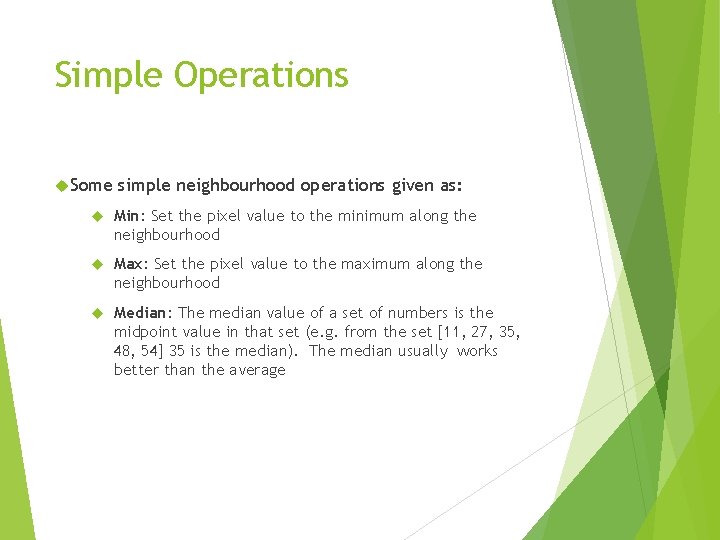 Simple Operations

Some simple neighbourhood operations given as:

Min: Set the pixel value to the minimum along the neighbourhood

Max: Set the pixel value to the maximum along the neighbourhood

Median: The median value of a set of numbers is the midpoint value in that set (e.g. from the set [11, 27, 35, 48, 54] 35 is the median). The median usually works better than the average